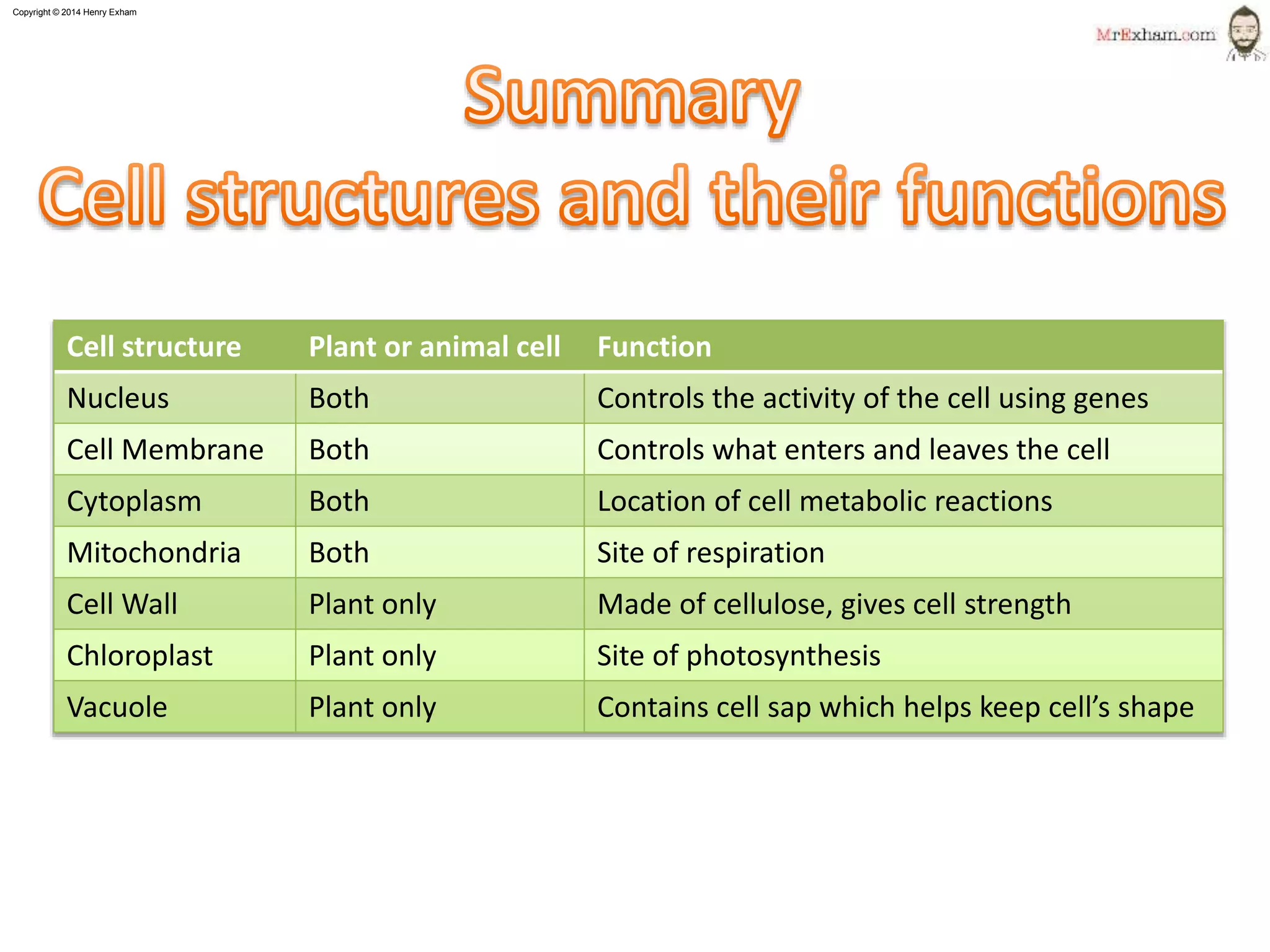 Copyright © 2014 Henry Exham

MrExham.com

Summary
Cell structures and their functions

| Cell structure | Plant or animal cell | Function |
|---|---|---|
| Nucleus | Both | Controls the activity of the cell using genes |
| Cell Membrane | Both | Controls what enters and leaves the cell |
| Cytoplasm | Both | Location of cell metabolic reactions |
| Mitochondria | Both | Site of respiration |
| Cell Wall | Plant only | Made of cellulose, gives cell strength |
| Chloroplast | Plant only | Site of photosynthesis |
| Vacuole | Plant only | Contains cell sap which helps keep cell's shape |